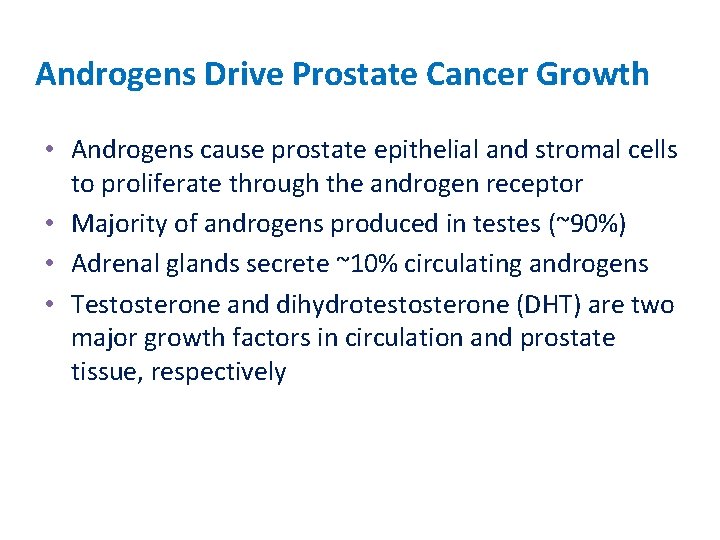 Androgens Drive Prostate Cancer Growth

• Androgens cause prostate epithelial and stromal cells to proliferate through the androgen receptor
• Majority of androgens produced in testes (~90%)
• Adrenal glands secrete ~10% circulating androgens
• Testosterone and dihydrotestosterone (DHT) are two major growth factors in circulation and prostate tissue, respectively